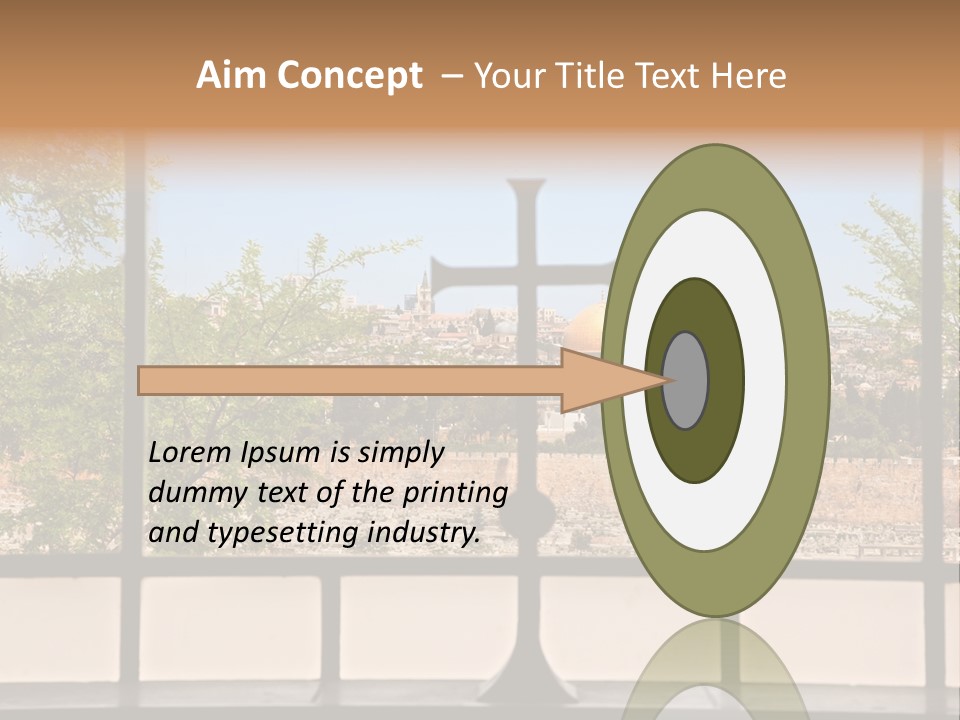 Aim Concept – Your Title Text Here

Lorem Ipsum is simply dummy text of the printing and typesetting industry.